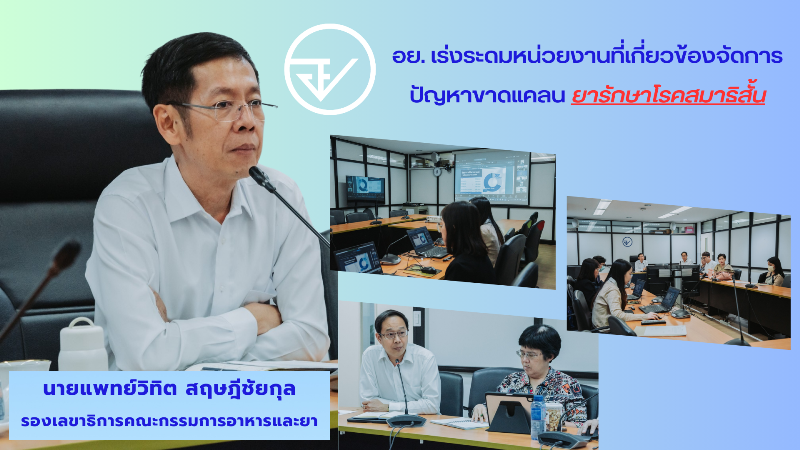 อย. เร่งระดมหน่วยงานที่เกี่ยวข้องจัดการ
ปัญหาขาดแคลน ยารักษาโรคสมาธิสั้น

นายแพทย์วิทิต สฤษฎีชัยกุล
รองเลขาธิการคณะกรรมการอาหารและยา